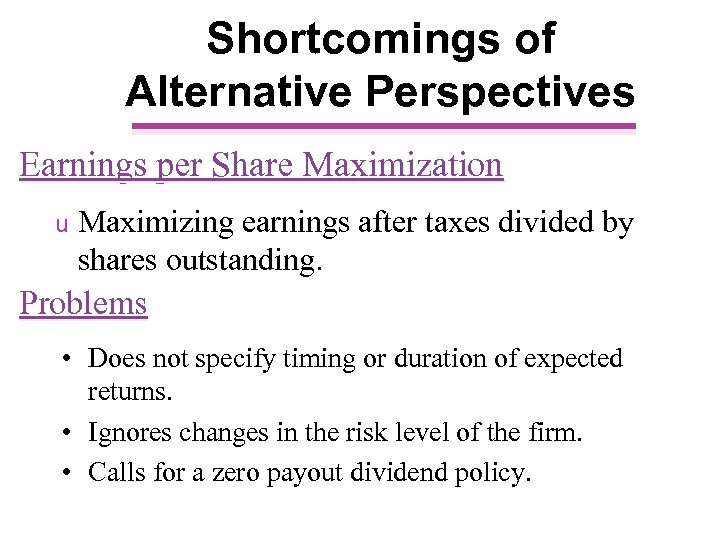 Shortcomings of Alternative Perspectives

Earnings per Share Maximization

u Maximizing earnings after taxes divided by shares outstanding.

Problems

• Does not specify timing or duration of expected returns.

• Ignores changes in the risk level of the firm.

• Calls for a zero payout dividend policy.